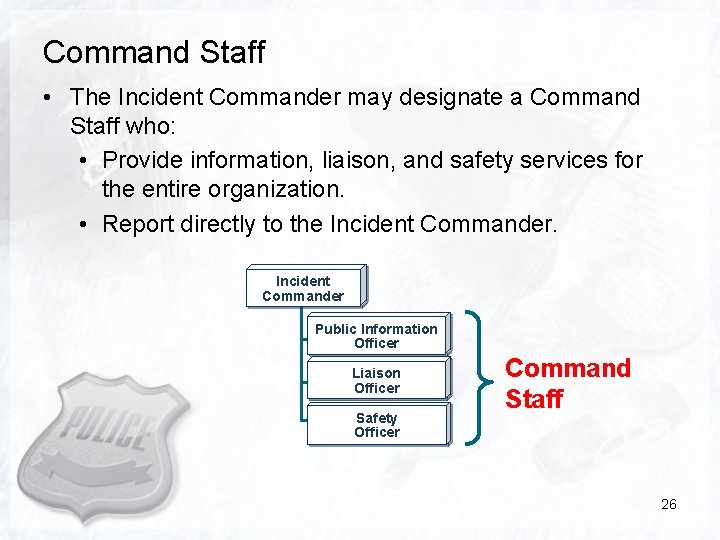 Command Staff

• The Incident Commander may designate a Command Staff who:

• Provide information, liaison, and safety services for the entire organization.

• Report directly to the Incident Commander.

Incident Commander

Public Information Officer

Liaison Officer

Safety Officer

Command Staff

POLICE

26